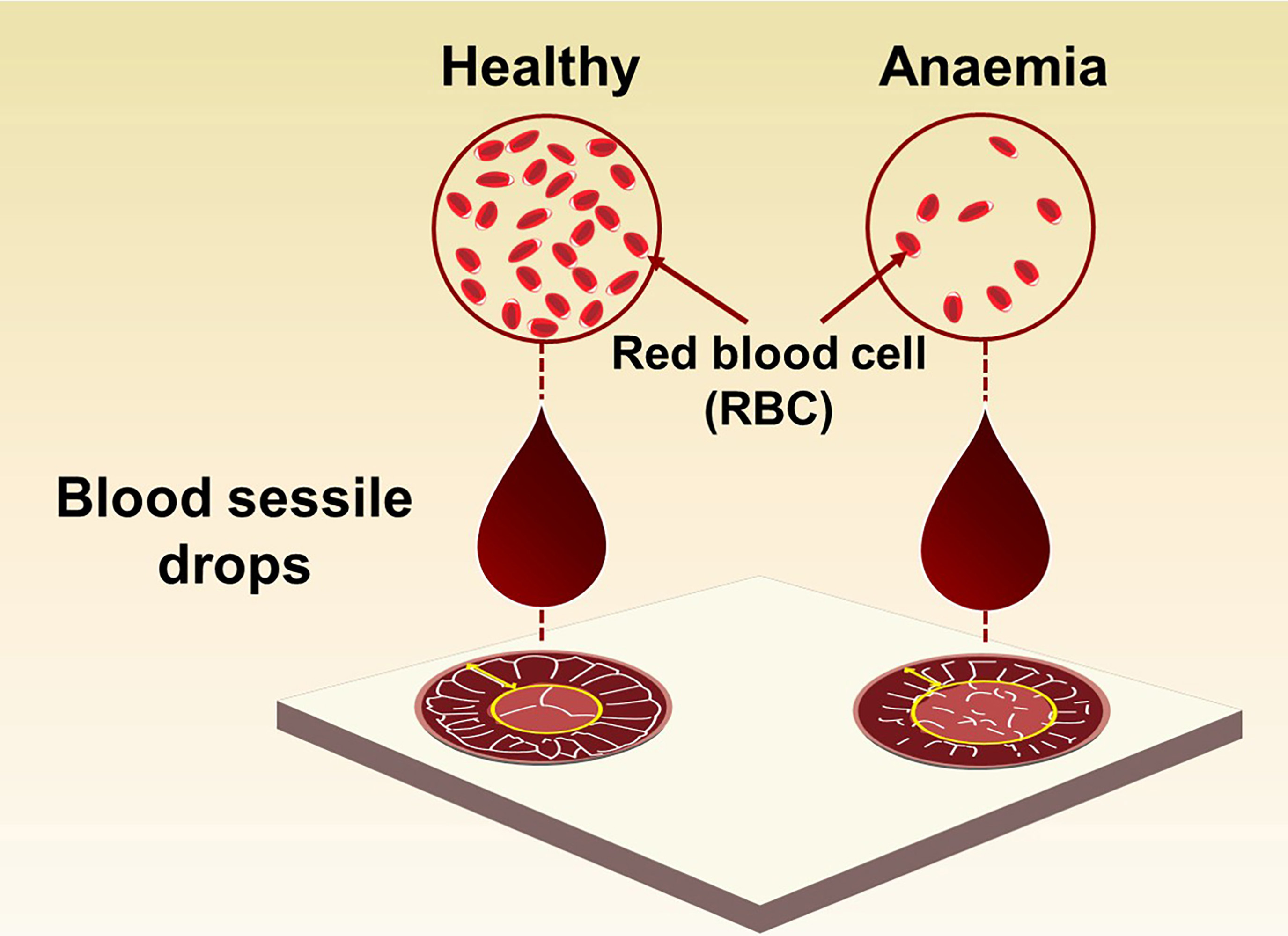 Healthy

Anaemia

Red blood cell (RBC)

Blood sessile drops